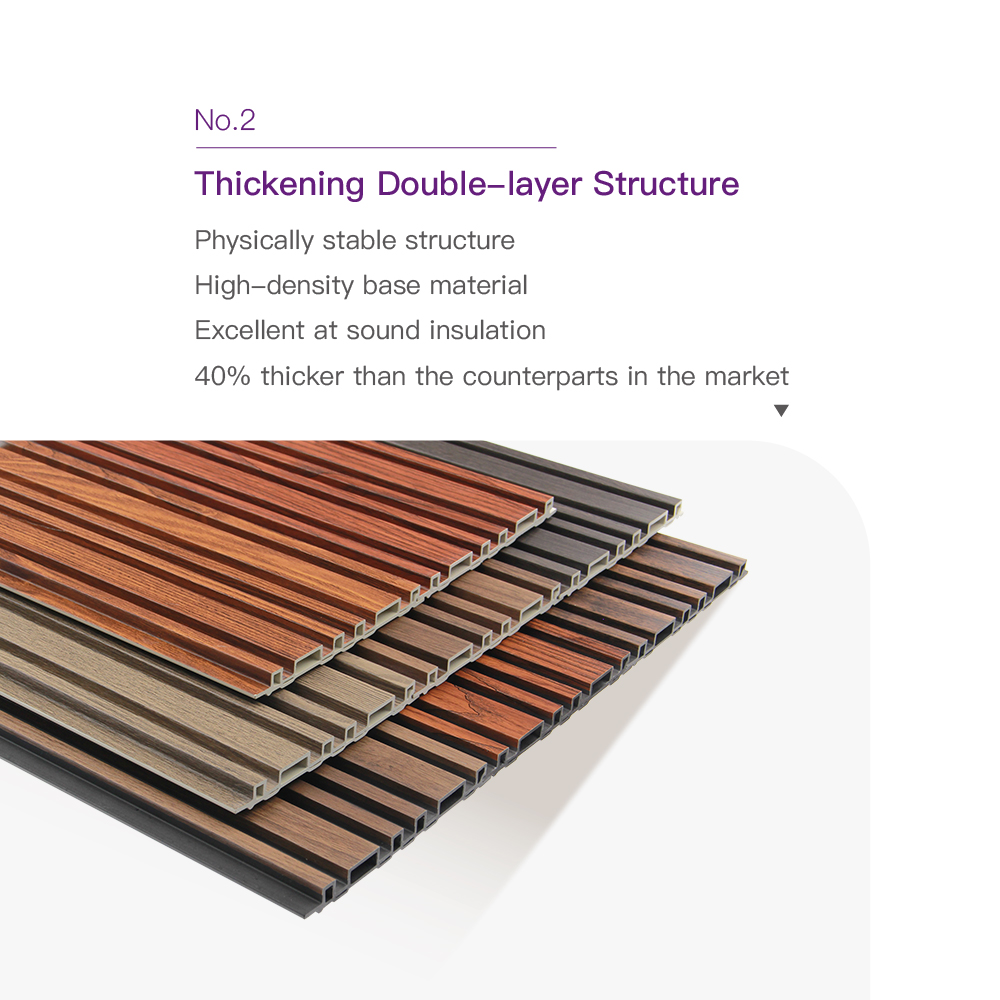 No.2

Thickening Double–layer Structure

Physically stable structure

High–density base material

Excellent at sound insulation

40% thicker than the counterparts in the market